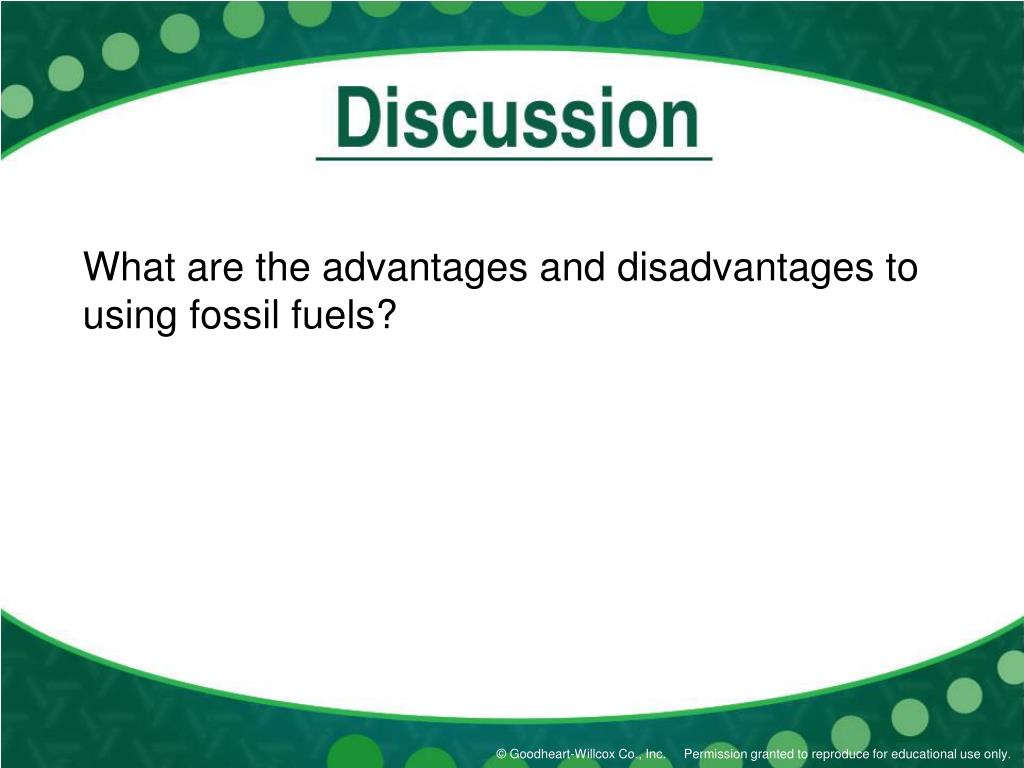 Discussion

What are the advantages and disadvantages to using fossil fuels?

© Goodheart-Willcox Co., Inc. Permission granted to reproduce for educational use only.